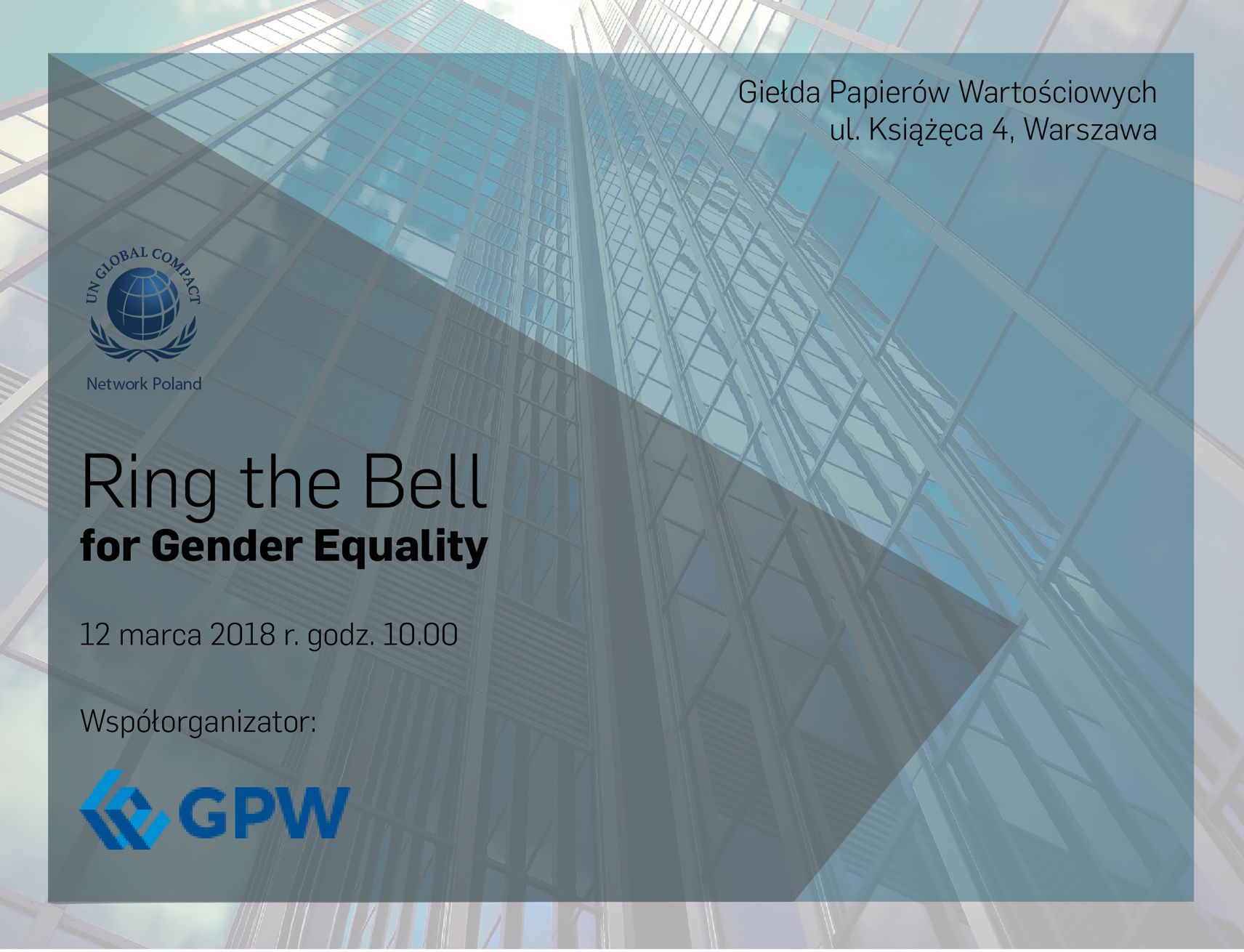 Giełda Papierów Wartościowych
ul. Książęca 4, Warszawa

UN GLOBAL COMPACT
Network Poland

Ring the Bell
for Gender Equality

12 marca 2018 r. godz. 10.00

Współorganizator:

GPW